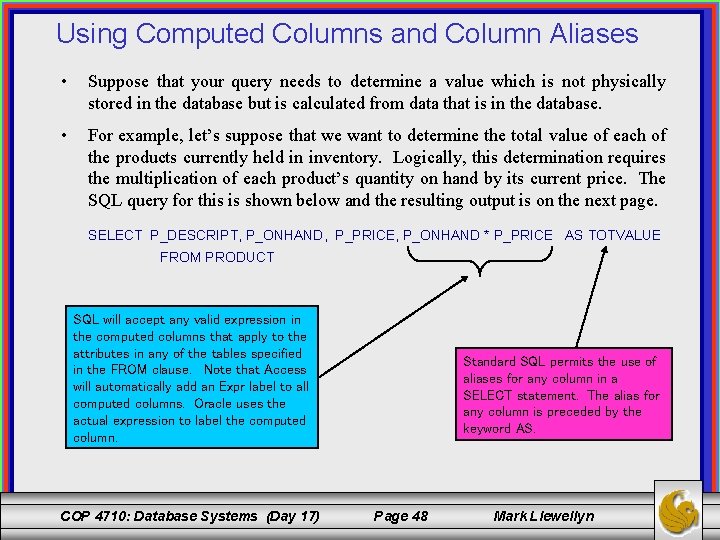 Using Computed Columns and Column Aliases

• Suppose that your query needs to determine a value which is not physically stored in the database but is calculated from data that is in the database.

• For example, let's suppose that we want to determine the total value of each of the products currently held in inventory. Logically, this determination requires the multiplication of each product's quantity on hand by its current price. The SQL query for this is shown below and the resulting output is on the next page.

SELECT P_DESCRIPT, P_ONHAND, P_PRICE, P_ONHAND * P_PRICE AS TOTVALUE
FROM PRODUCT

SQL will accept any valid expression in the computed columns that apply to the attributes in any of the tables specified in the FROM clause. Note that Access will automatically add an Expr label to all computed columns. Oracle uses the actual expression to label the computed column.

Standard SQL permits the use of aliases for any column in a SELECT statement. The alias for any column is preceded by the keyword AS.

COP 4710: Database Systems (Day 17) Page 48 Mark Llewellyn